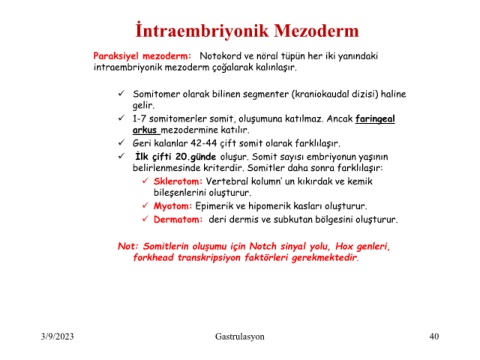 İntraembriyonik Mezoderm

Paraksiyel mezoderm: Notokord ve nöral tüpün her iki yanındaki intraembriyonik mezoderm çoğalarak kalınlaşır.

✓ Somitomer olarak bilinen segmenter (kraniokaudal dizisi) haline gelir.
✓ 1-7 somitomerler somit, oluşumuna katılmaz. Ancak faringeal arkus mezodermine katılır.
✓ Geri kalanlar 42-44 çift somit olarak farklılaşır.
✓ İlk çifti 20.günde oluşur. Somit sayısı embriyonun yaşının belirlenmesinde kriterdir. Somitler daha sonra farklılaşır:
✓ Sklerotom: Vertebral kolumn' un kıkırdak ve kemik bileşenlerini oluşturur.
✓ Myotom: Epimerik ve hipomerik kasları oluşturur.
✓ Dermatom: deri dermis ve subkutan bölgesini oluşturur.

Not: Somitlerin oluşumu için Notch sinyal yolu, Hox genleri, forkhead transkripsiyon faktörleri gerekmektedir.

3/9/2023 Gastrulasyon 40